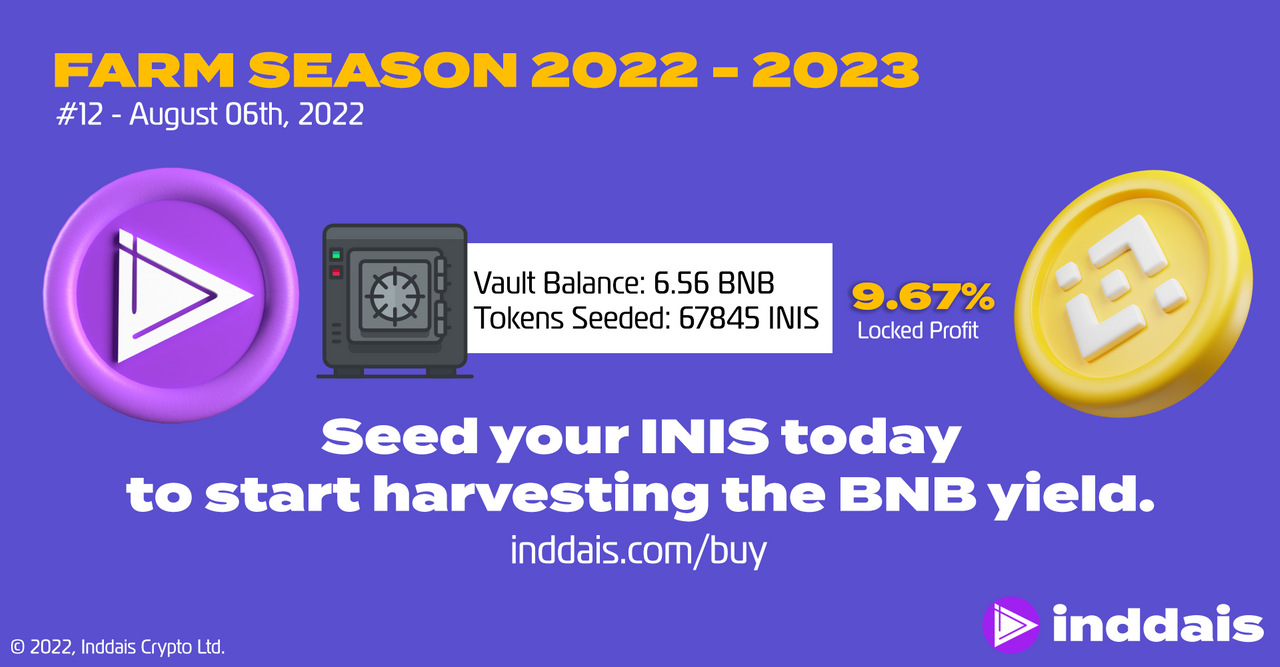 FARM SEASON 2022 - 2023
#12 - August 06th, 2022

Vault Balance: 6.56 BNB
Tokens Seeded: 67845 INIS

9.67%
Locked Profit

Seed your INIS today
to start harvesting the BNB yield.
inddais.com/buy

© 2022, Inddais Crypto Ltd.

inddais